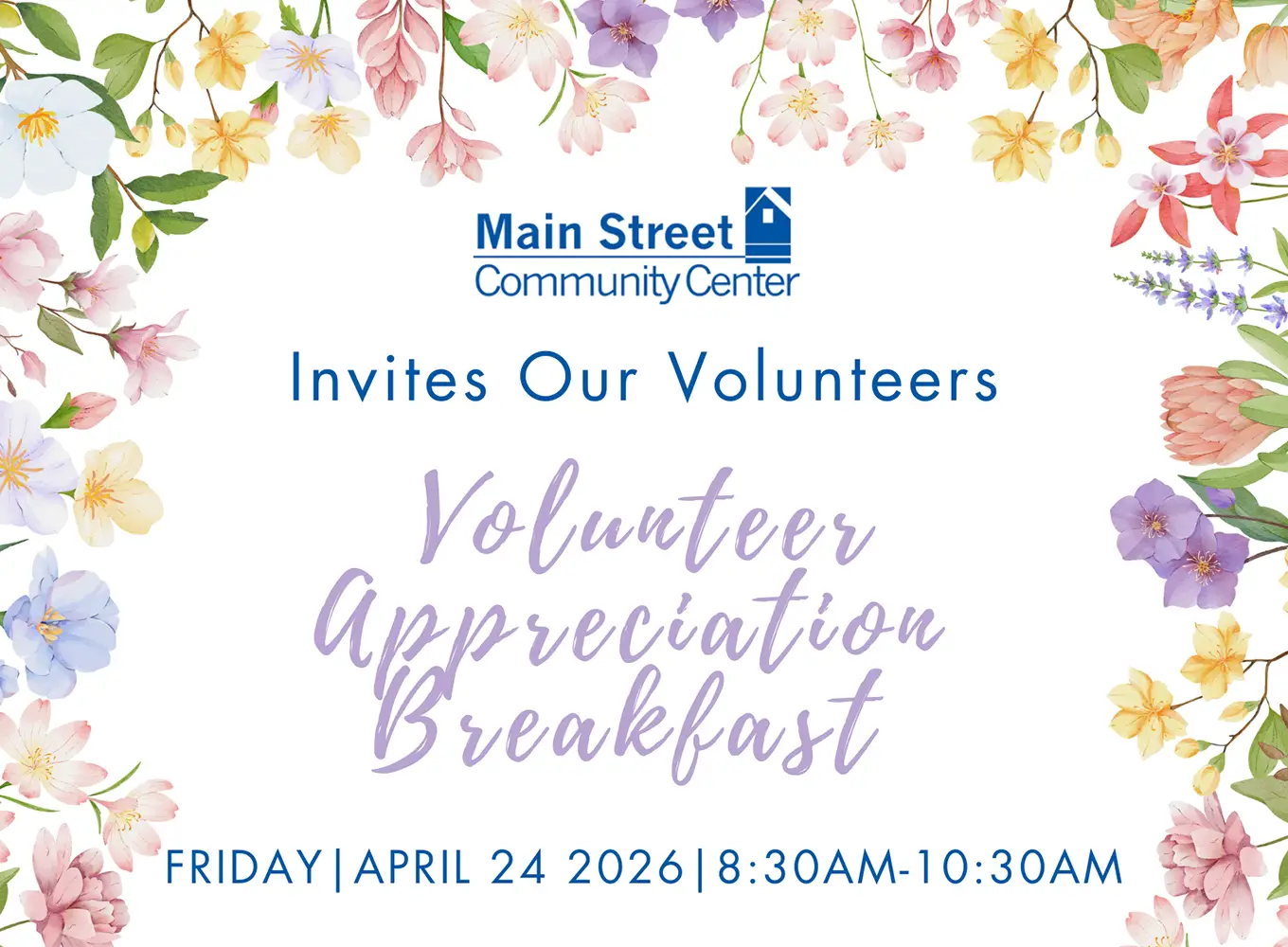 Main Street
Community Center

Invites Our Volunteers

Volunteer Appreciation Breakfast

FRIDAY|APRIL 24 2026|8:30AM-10:30AM